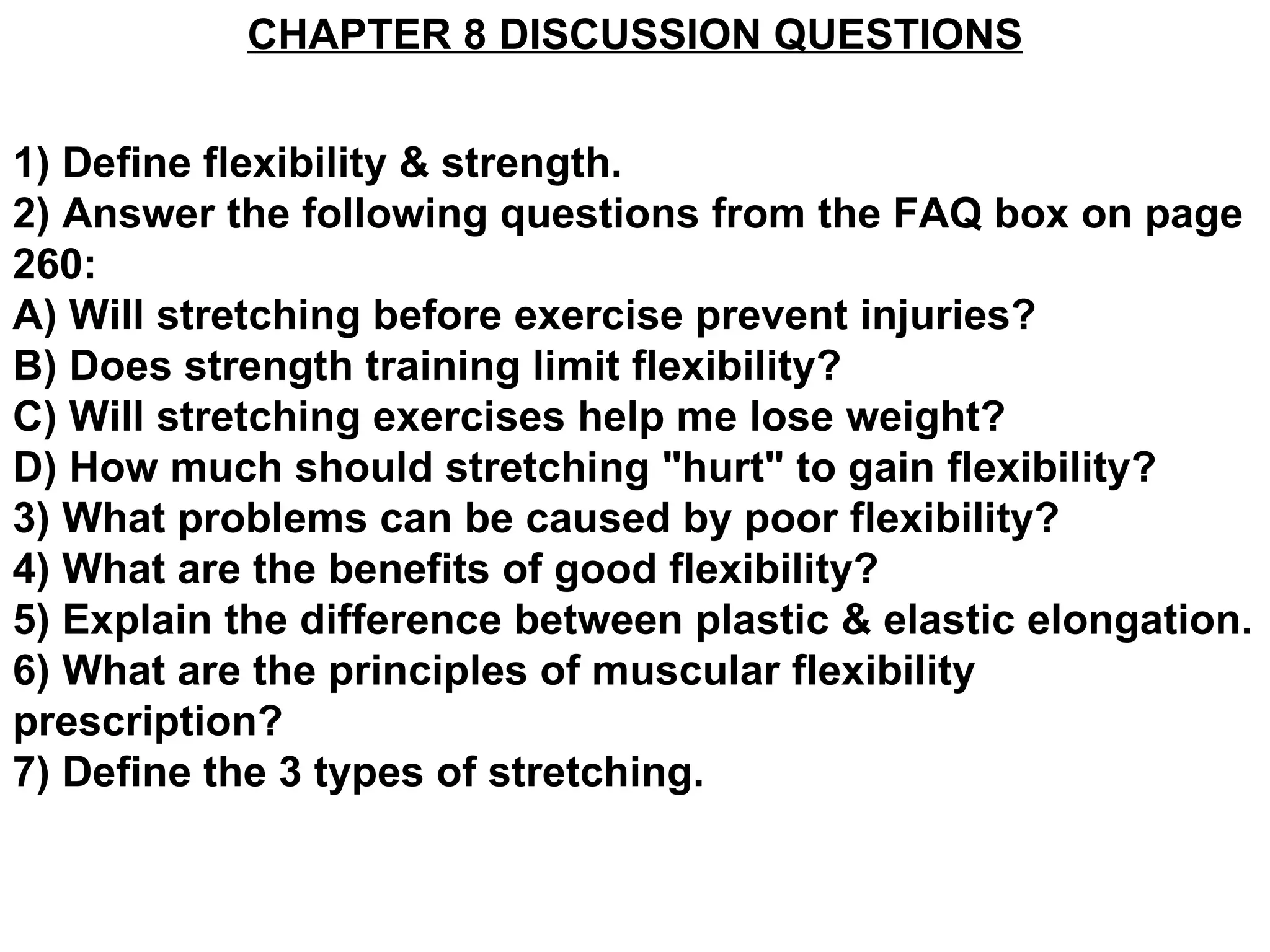 CHAPTER 8 DISCUSSION QUESTIONS

1) Define flexibility & strength.
2) Answer the following questions from the FAQ box on page 260:
A) Will stretching before exercise prevent injuries?
B) Does strength training limit flexibility?
C) Will stretching exercises help me lose weight?
D) How much should stretching "hurt" to gain flexibility?
3) What problems can be caused by poor flexibility?
4) What are the benefits of good flexibility?
5) Explain the difference between plastic & elastic elongation.
6) What are the principles of muscular flexibility prescription?
7) Define the 3 types of stretching.